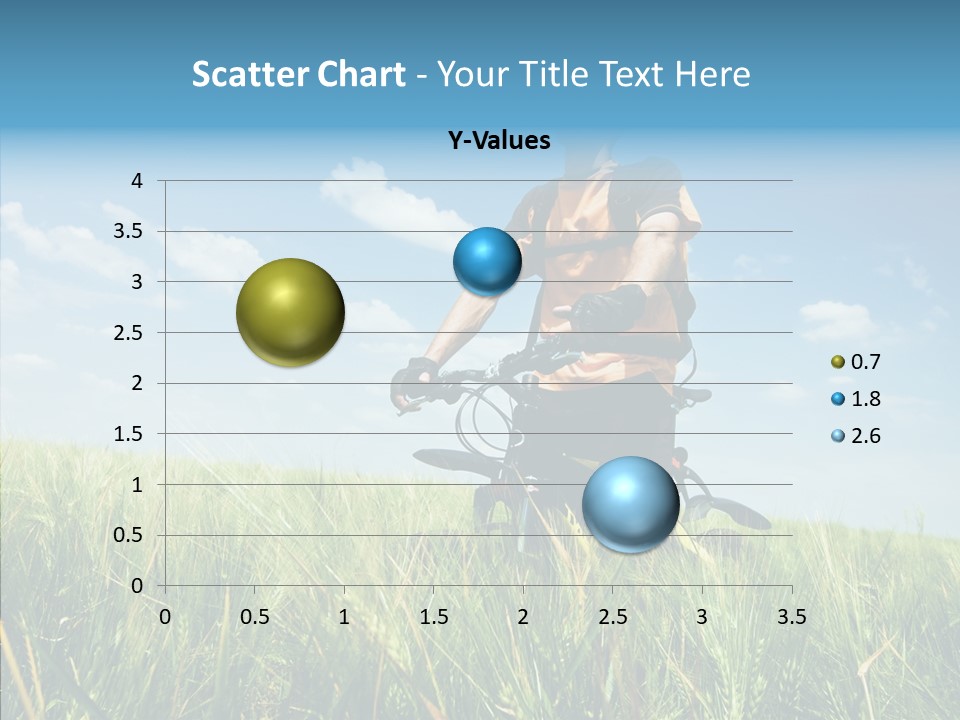 Scatter Chart - Your Title Text Here

Y-Values

4
3.5
3
2.5
2
1.5
1
0.5
0

0 0.5 1 1.5 2 2.5 3 3.5

0.7
1.8
2.6